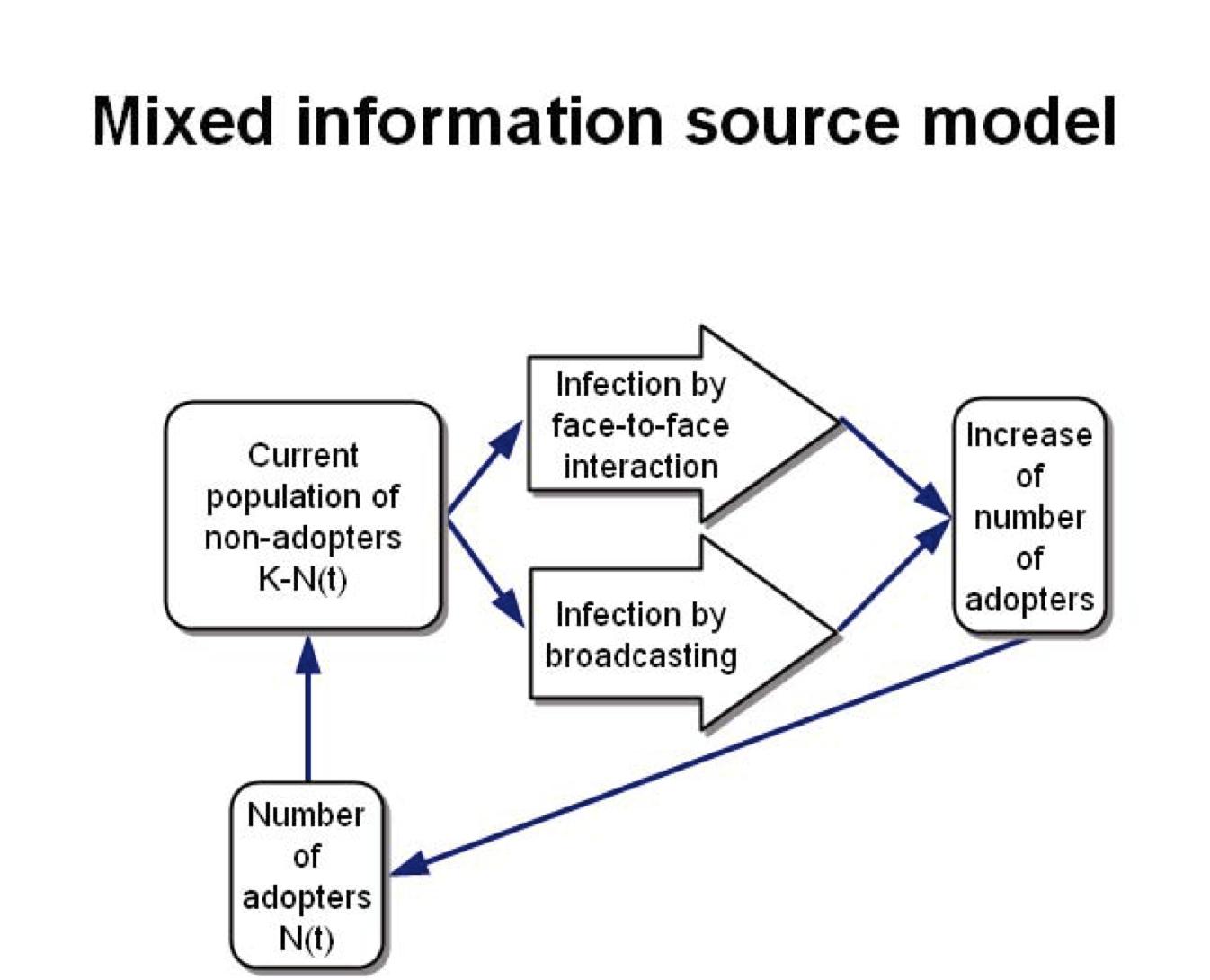 Mixed information source model

Current population of non-adopters K-N(t)

Infection by face-to-face interaction

Infection by broadcasting

Increase of number of adopters

Number of adopters N(t)